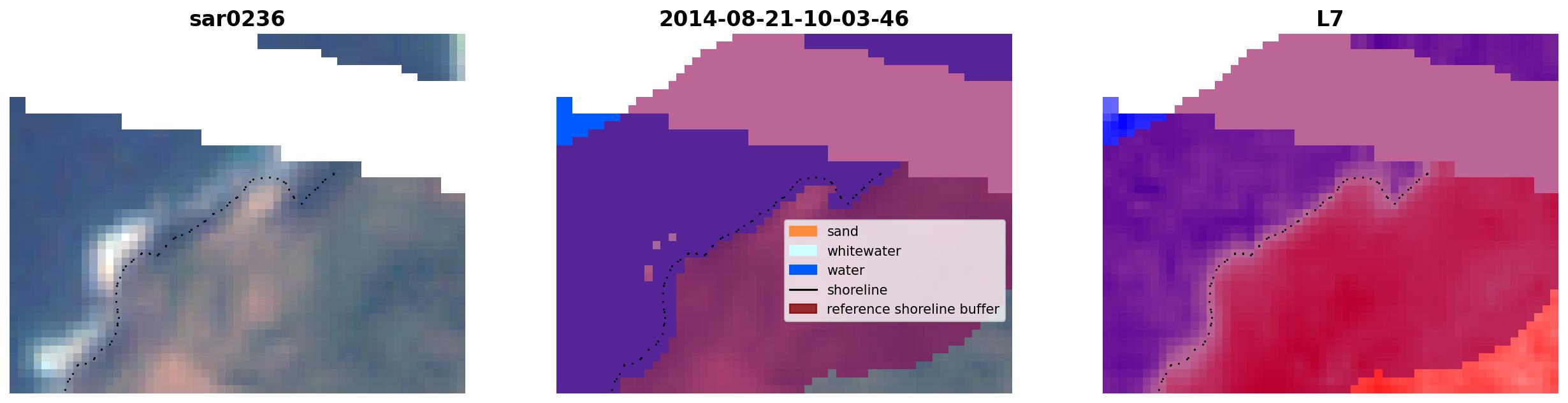 sar0236

2014-08-21-10-03-46

sand
whitewater
water
shoreline
reference shoreline buffer

L7